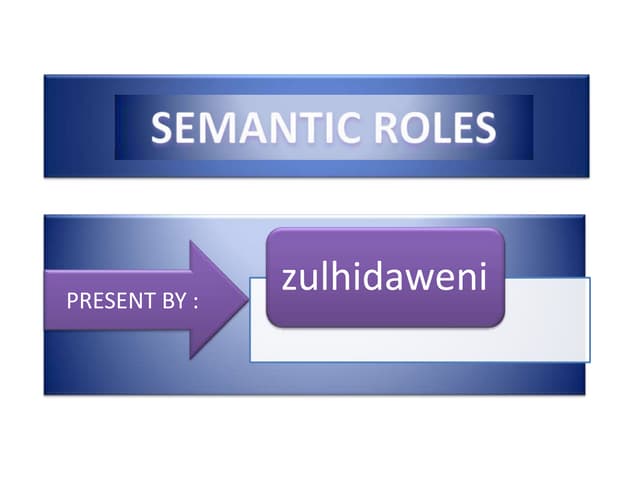 SEMANTIC ROLES

PRESENT BY :

zulhidaweni